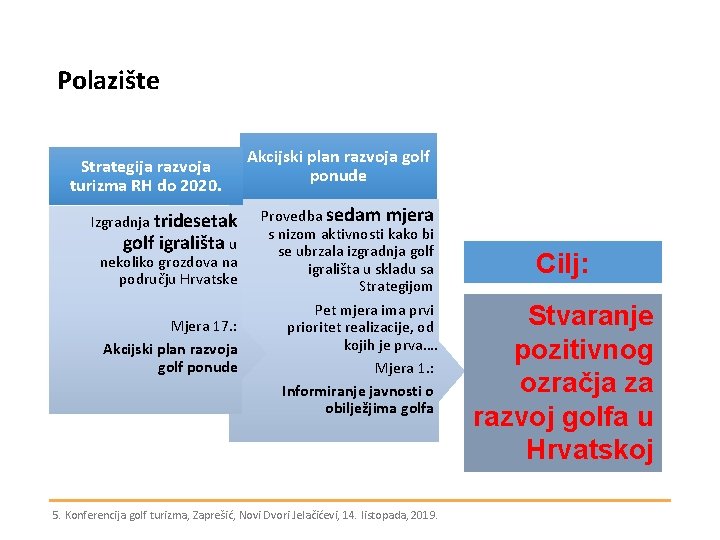 Polazište

Strategija razvoja turizma RH do 2020.

Izgradnja tridesetak golf igrališta u nekoliko grozdova na području Hrvatske

Mjera 17.:

Akcijski plan razvoja golf ponude

Akcijski plan razvoja golf ponude

Provedba sedam mjera s nizom aktivnosti kako bi se ubrzala izgradnja golf igrališta u skladu sa Strategijom

Pet mjera ima prvi prioritet realizacije, od kojih je prva….

Mjera 1.:

Informiranje javnosti o obilježjima golfa

Cilj:

Stvaranje pozitivnog ozračja za razvoj golfa u Hrvatskoj

5. Konferencija golf turizma, Zaprešić, Novi Dvori Jelačićevi, 14. listopada, 2019.